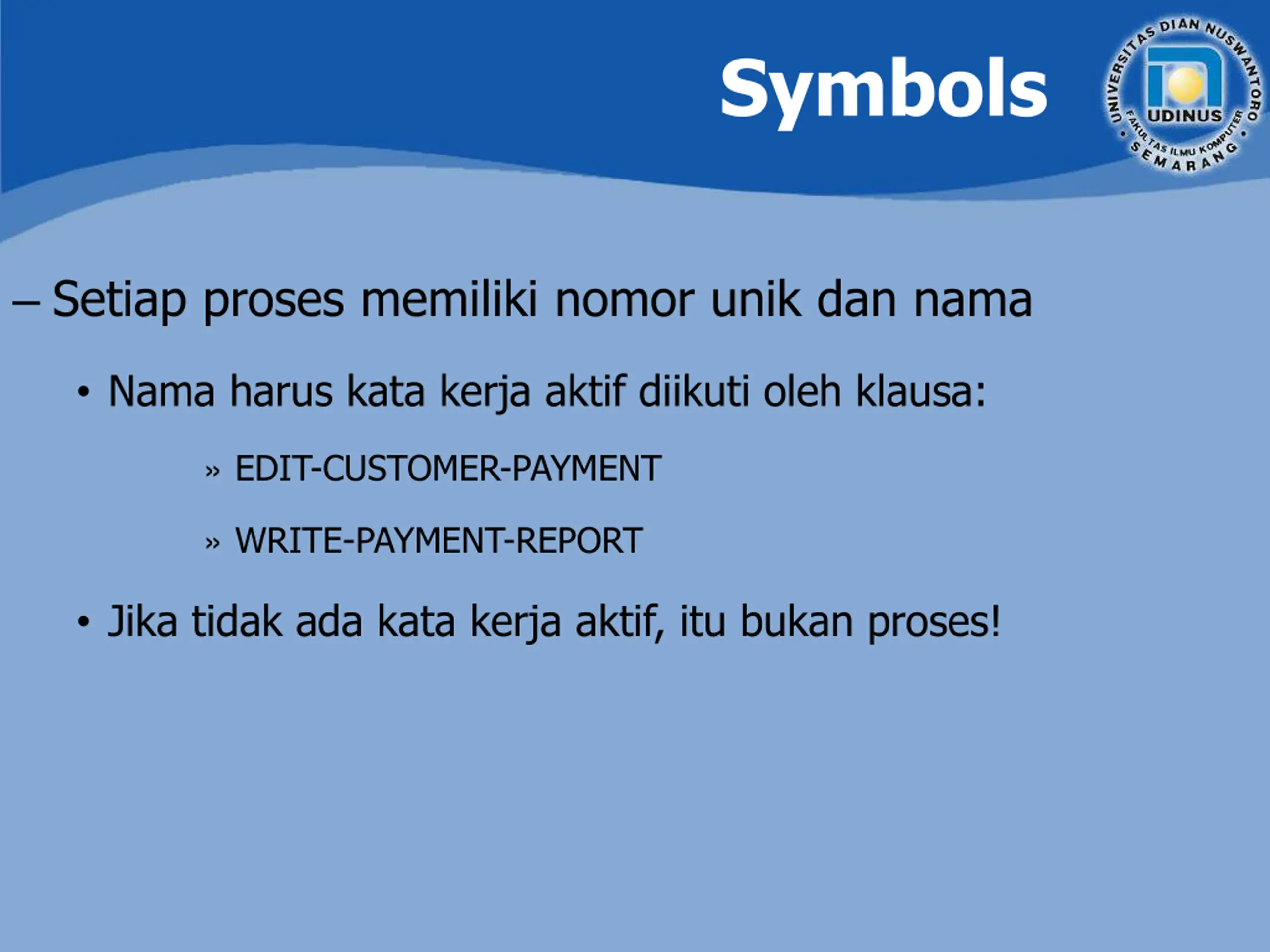 Symbols

UNIVERSITAS DIAN NUSWANTORO
UDINUS
FAKULTAS ILMU KOMPUTER
SEMARANG

– Setiap proses memiliki nomor unik dan nama

• Nama harus kata kerja aktif diikuti oleh klausa:

» EDIT-CUSTOMER-PAYMENT

» WRITE-PAYMENT-REPORT

• Jika tidak ada kata kerja aktif, itu bukan proses!